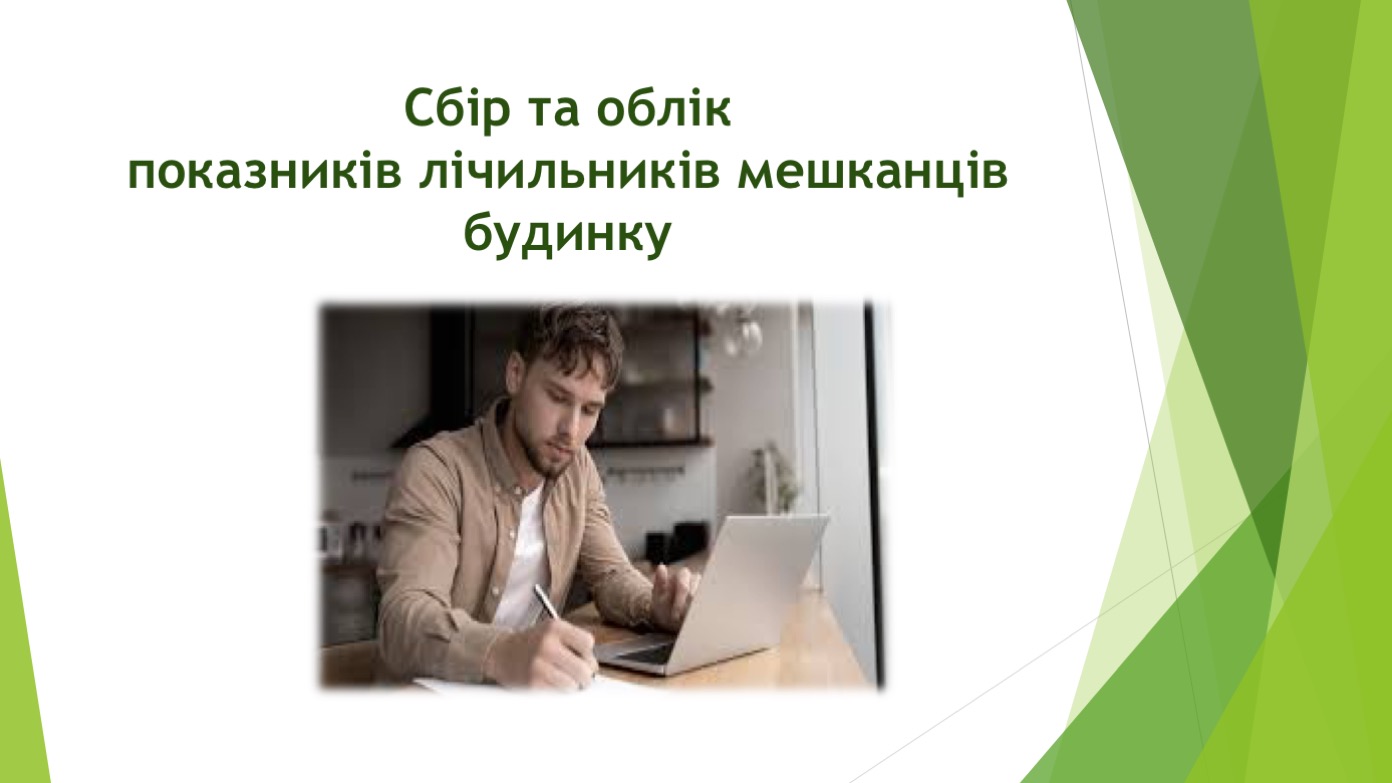 Сбір та облік
показників лічильників мешканців будинку